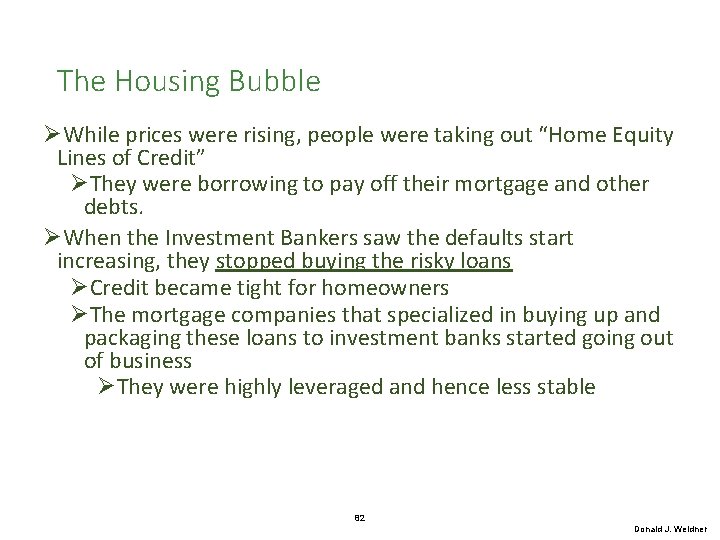 The Housing Bubble

➢While prices were rising, people were taking out "Home Equity Lines of Credit"

➢They were borrowing to pay off their mortgage and other debts.

➢When the Investment Bankers saw the defaults start increasing, they stopped buying the risky loans

➢Credit became tight for homeowners

➢The mortgage companies that specialized in buying up and packaging these loans to investment banks started going out of business

➢They were highly leveraged and hence less stable

82

Donald J. Weidner